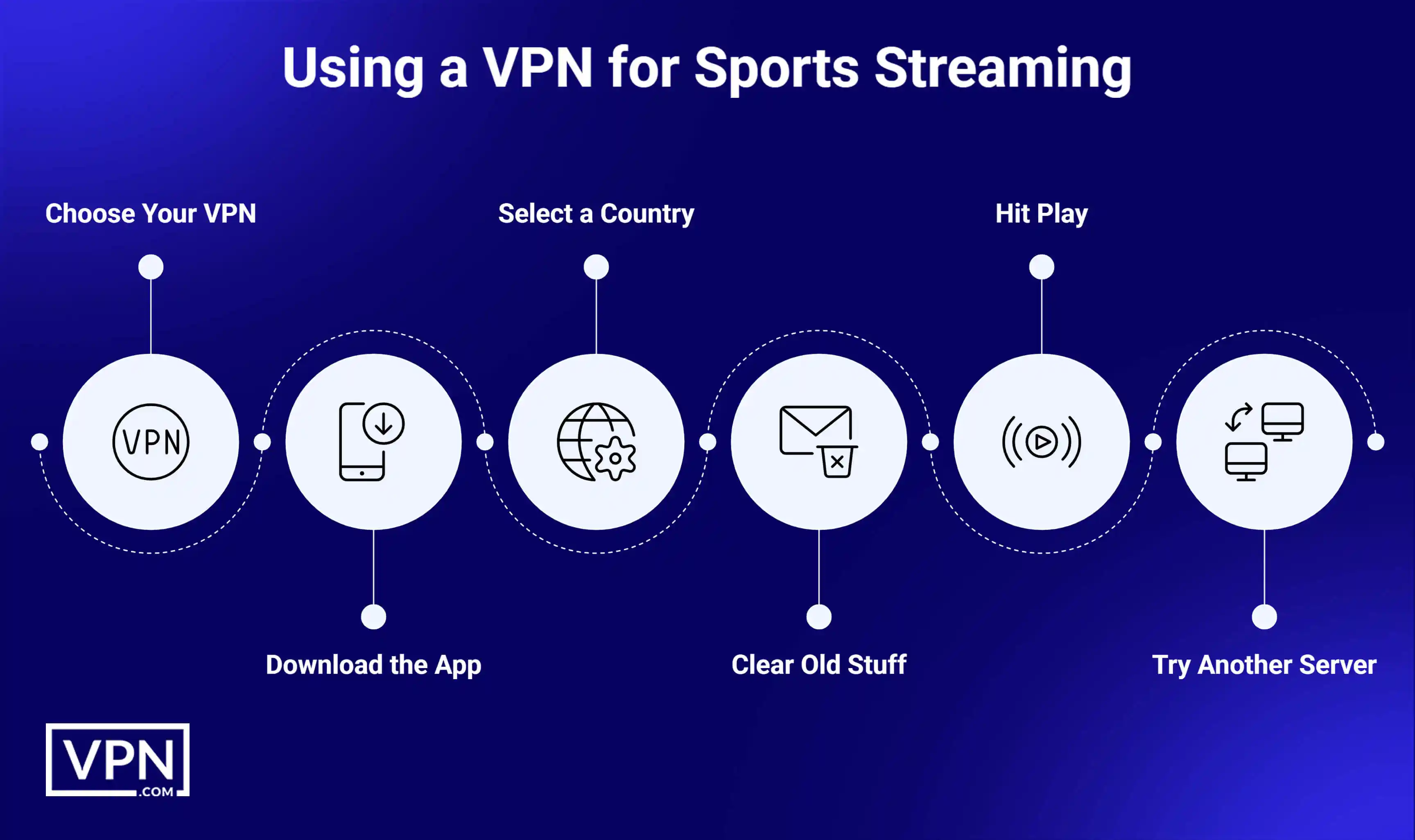 Using a VPN for Sports Streaming

Choose Your VPN

VPN

Download the App

Select a Country

Clear Old Stuff

Hit Play

Try Another Server

VPN .COM